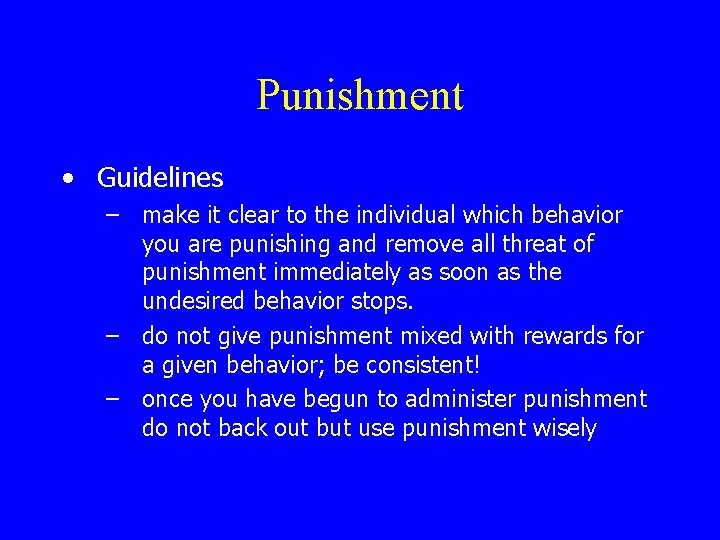 Punishment

• Guidelines

– make it clear to the individual which behavior you are punishing and remove all threat of punishment immediately as soon as the undesired behavior stops.

– do not give punishment mixed with rewards for a given behavior; be consistent!

– once you have begun to administer punishment do not back out but use punishment wisely